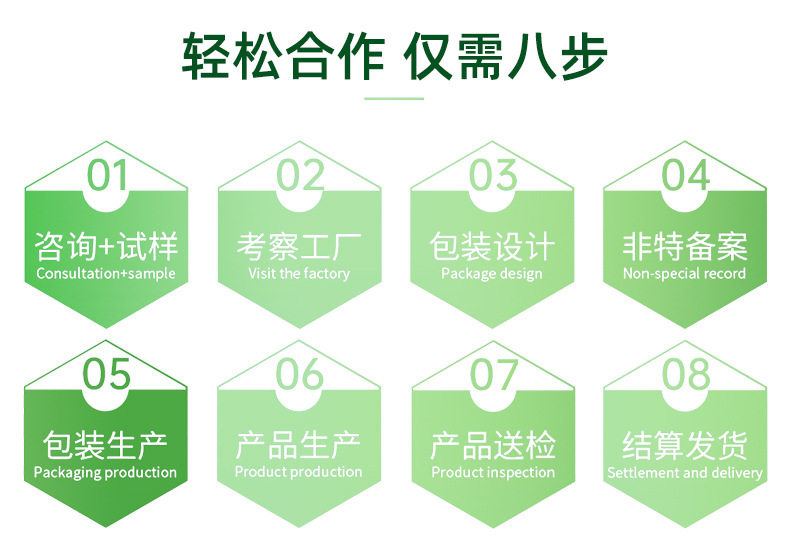 轻松合作 仅需八步

01
咨询+试样
Consultation+sample

02
考察工厂
Visit the factory

03
包装设计
Package design

04
非特备案
Non-special record

05
包装生产
Packaging production

06
产品生产
Product production

07
产品送检
Product inspection

08
结算发货
Settlement and delivery